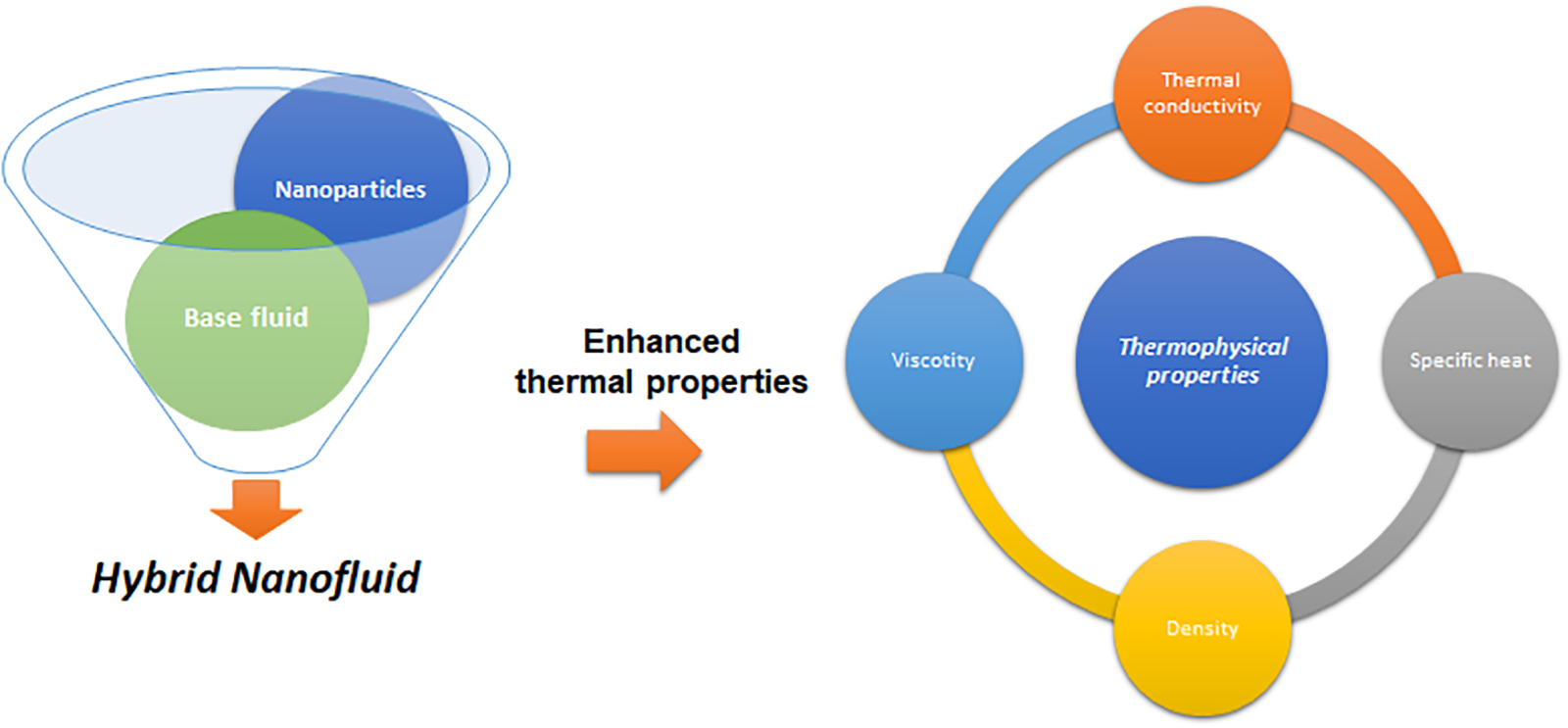 Nanoparticles

Base fluid

Hybrid Nanofluid

Enhanced thermal properties

Thermal conductivity

Viscotity

Thermophysical properties

Specific heat

Density